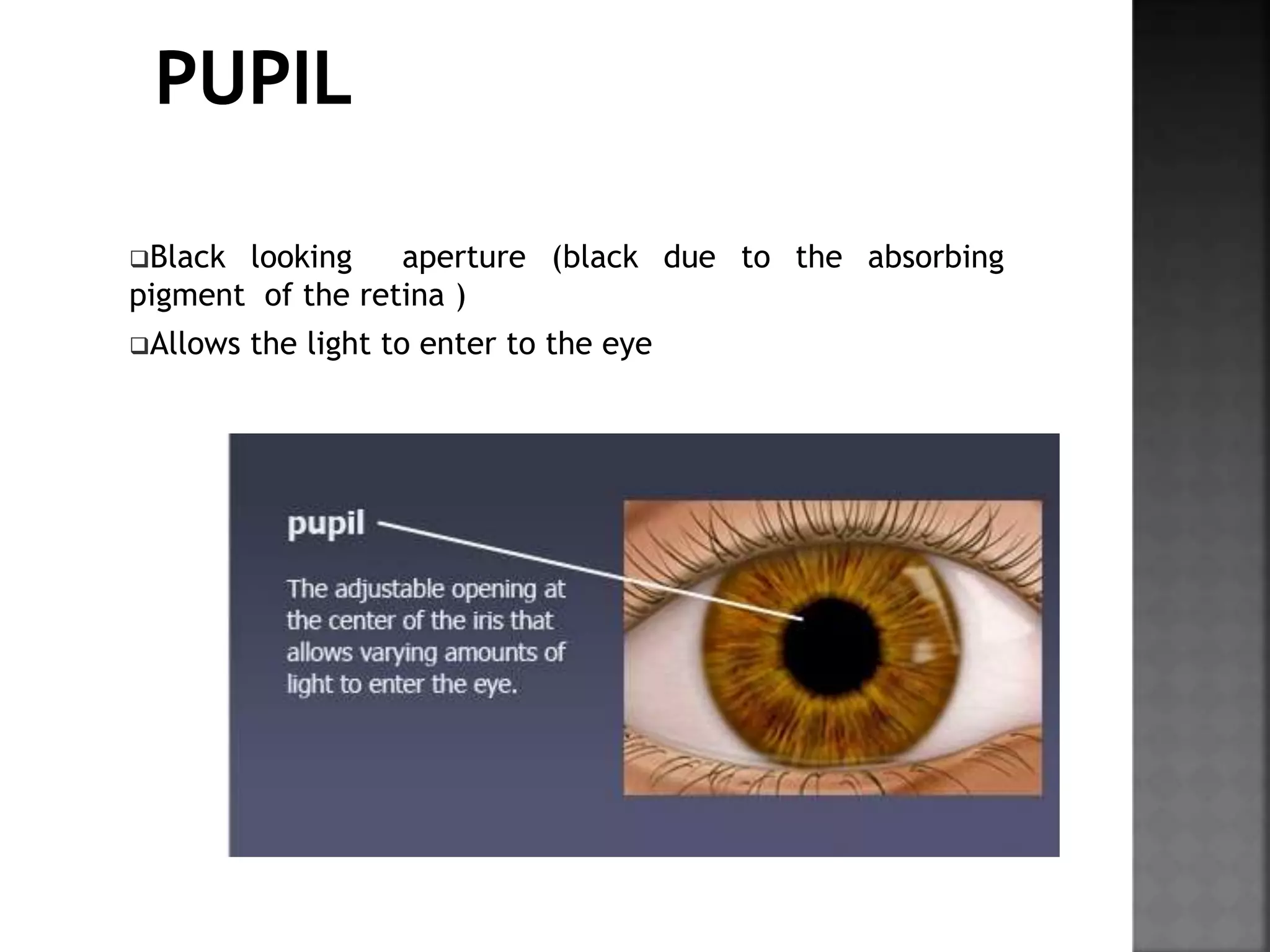 PUPIL

❑Black looking aperture (black due to the absorbing pigment of the retina )

❑Allows the light to enter to the eye

pupil

The adjustable opening at the center of the iris that allows varying amounts of light to enter the eye.